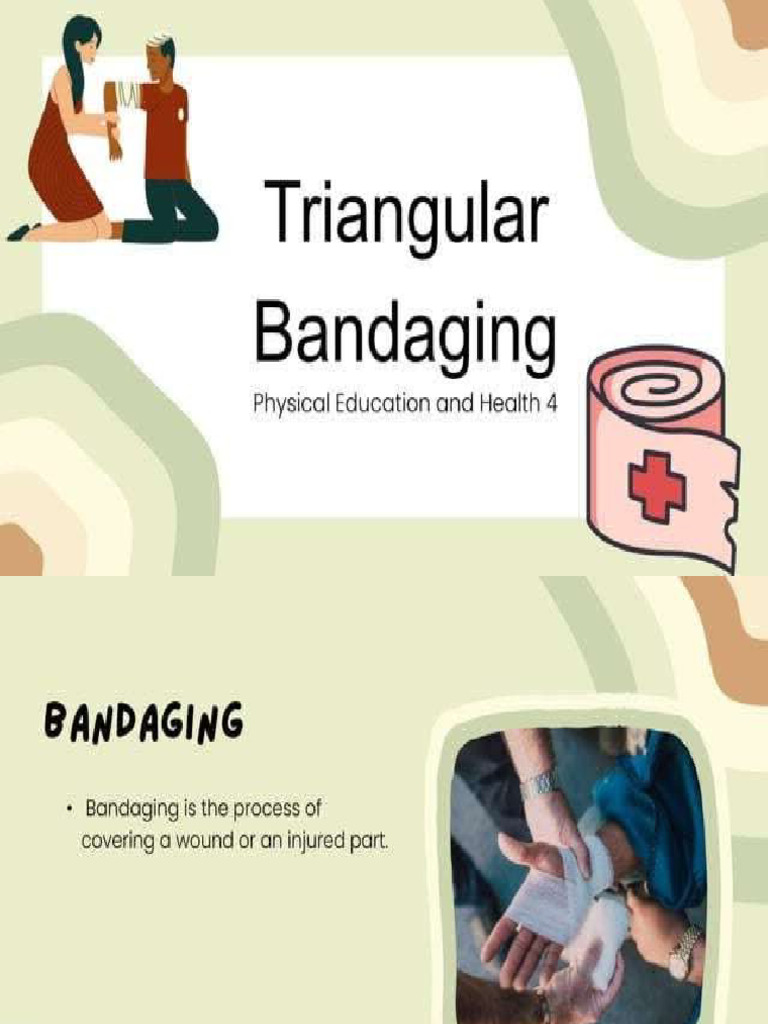 Triangular Bandaging

Physical Education and Health 4

BANDAGING

• Bandaging is the process of covering a wound or an injured part.